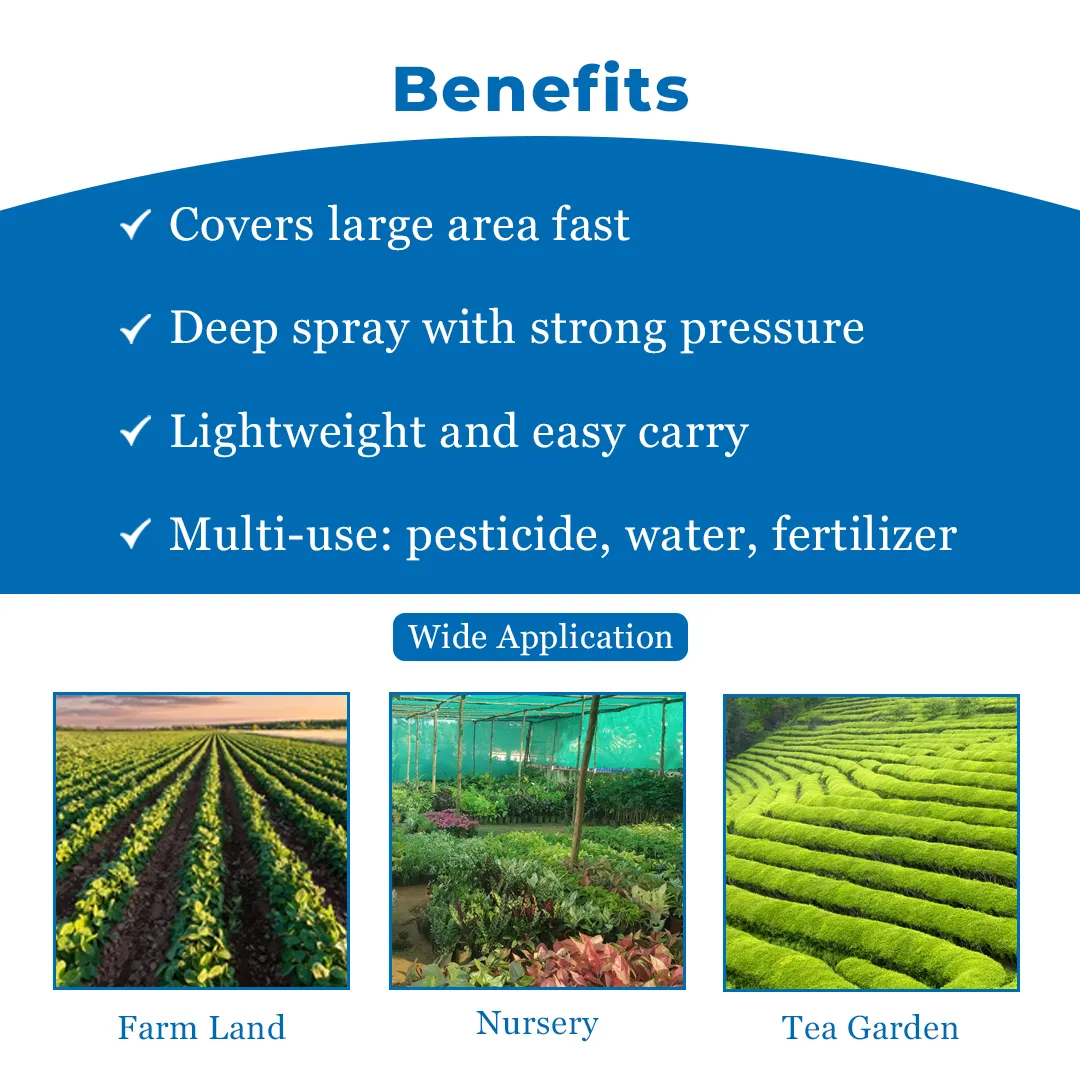 Benefits

✓ Covers large area fast

✓ Deep spray with strong pressure

✓ Lightweight and easy carry

✓ Multi-use: pesticide, water, fertilizer

Wide Application

Farm Land

Nursery

Tea Garden